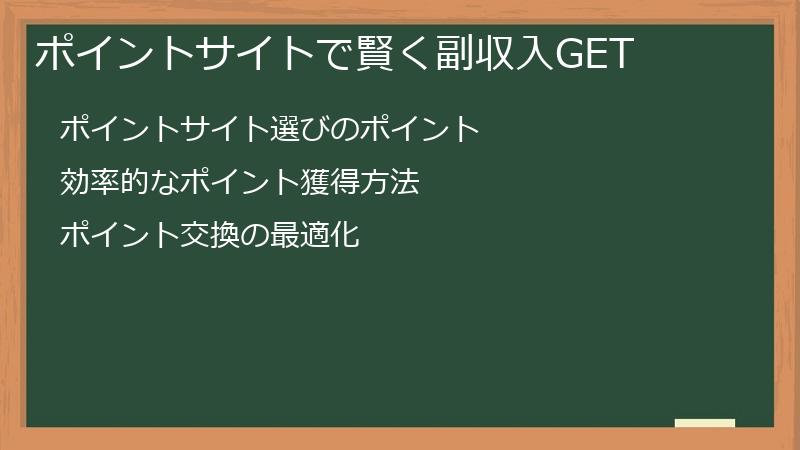 ポイントサイトで賢く副収入GET

ポイントサイト選びのポイント

効率的なポイント獲得方法

ポイント交換の最適化